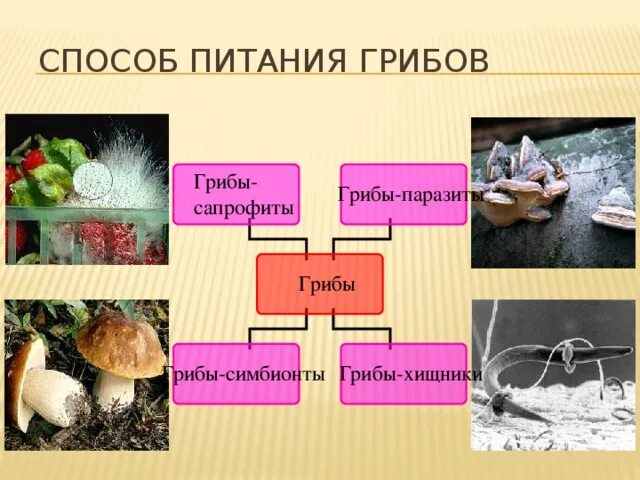 СПОСОБ ПИТАНИЯ ГРИБОВ

Грибы-сапрофиты

Грибы-паразиты

Грибы

Грибы-симбионты

Грибы-хищники